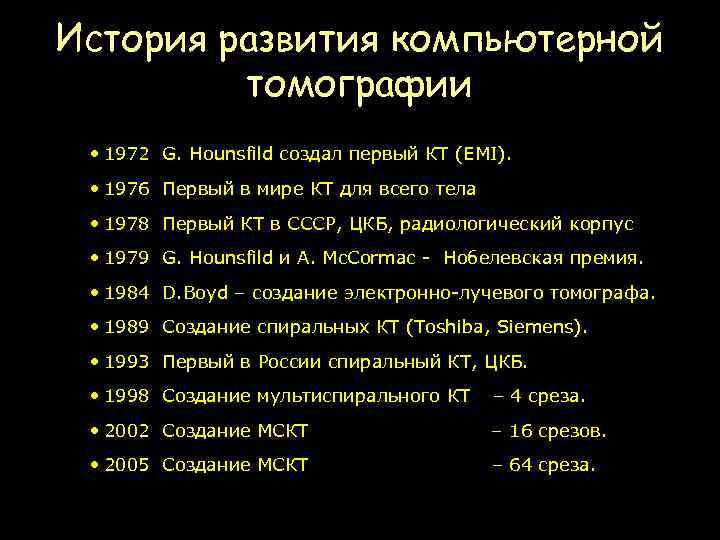 История развития компьютерной томографии

• 1972 G. Hounsfild создал первый КТ (EMI).
• 1976 Первый в мире КТ для всего тела
• 1978 Первый КТ в СССР, ЦКБ, радиологический корпус
• 1979 G. Hounsfild и A. McCormac - Нобелевская премия.
• 1984 D.Boyd – создание электронно-лучевого томографа.
• 1989 Создание спиральных КТ (Toshiba, Siemens).
• 1993 Первый в России спиральный КТ, ЦКБ.
• 1998 Создание мультиспирального КТ – 4 среза.
• 2002 Создание МСКТ – 16 срезов.
• 2005 Создание МСКТ – 64 среза.